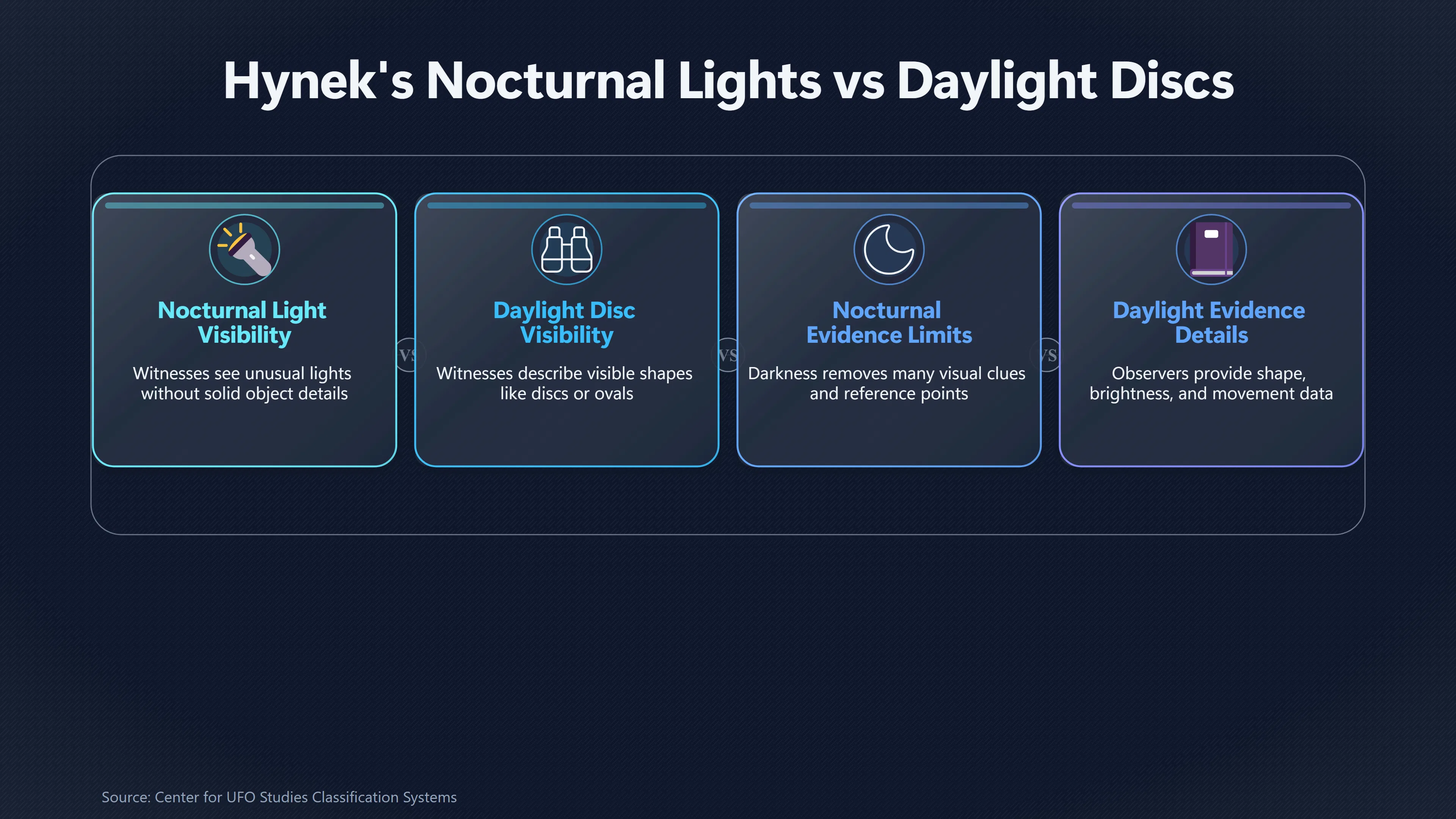 Hynek's Nocturnal Lights vs Daylight Discs

Nocturnal Light Visibility

Witnesses see unusual lights without solid object details

VS

Daylight Disc Visibility

Witnesses describe visible shapes like discs or ovals

VS

Nocturnal Evidence Limits

Darkness removes many visual clues and reference points

VS

Daylight Evidence Details

Observers provide shape, brightness, and movement data

Source: Center for UFO Studies Classification Systems